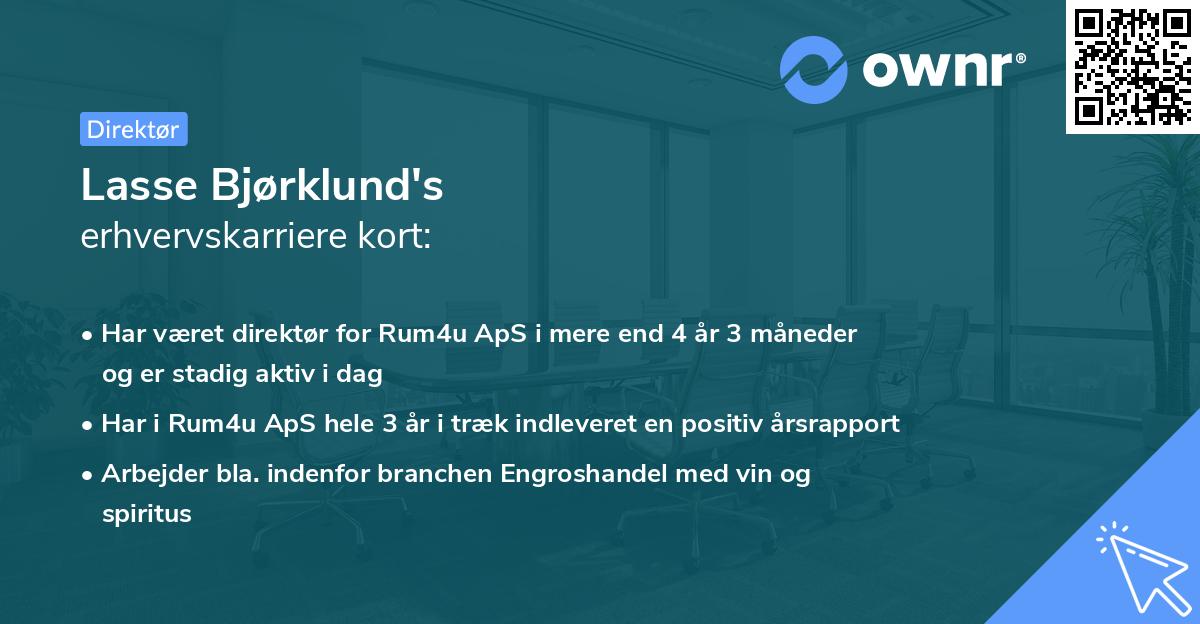 ownr®

Direktør

Lasse Bjørklund's
erhvervskarriere kort:

• Har været direktør for Rum4u ApS i mere end 4 år 3 måneder og er stadig aktiv i dag

• Har i Rum4u ApS hele 3 år i træk indleveret en positiv årsrapport

• Arbejder bla. indenfor branchen Engroshandel med vin og spiritus